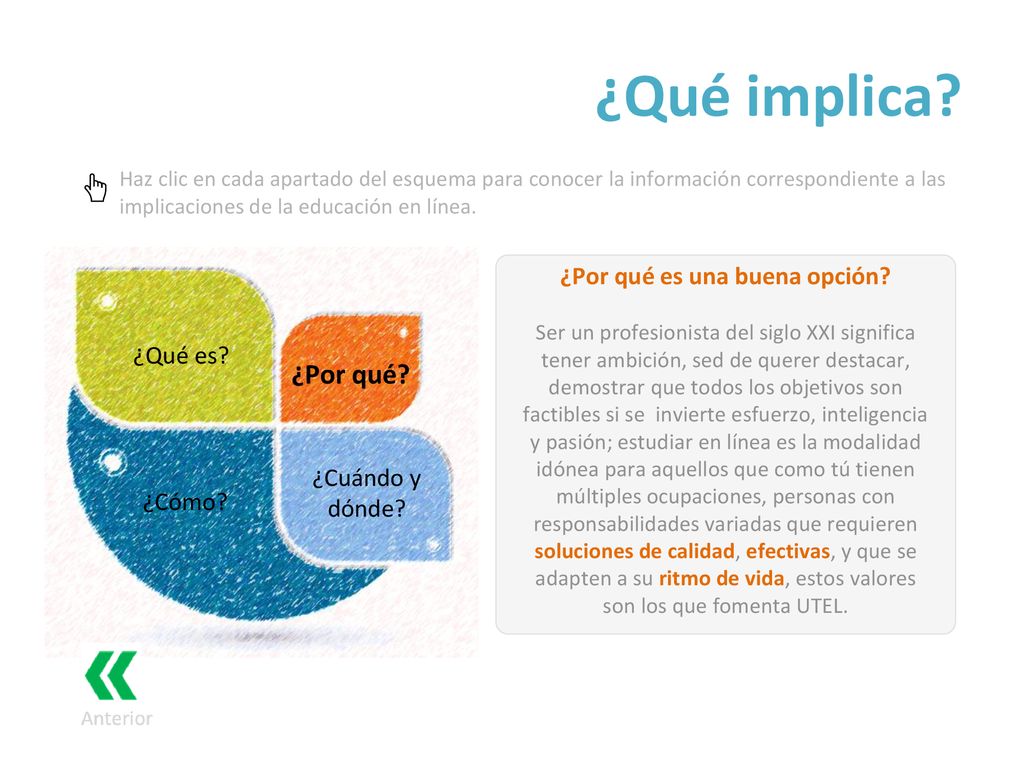 ¿Qué implica?

Haz clic en cada apartado del esquema para conocer la información correspondiente a las implicaciones de la educación en línea.

¿Qué es?

¿Por qué?

¿Cómo?

¿Cuándo y dónde?

¿Por qué es una buena opción?

Ser un profesionista del siglo XXI significa tener ambición, sed de querer destacar, demostrar que todos los objetivos son factibles si se invierte esfuerzo, inteligencia y pasión; estudiar en línea es la modalidad idónea para aquellos que como tú tienen múltiples ocupaciones, personas con responsabilidades variadas que requieren soluciones de calidad, efectivas, y que se adapten a su ritmo de vida, estos valores son los que fomenta UTEL.

Anterior